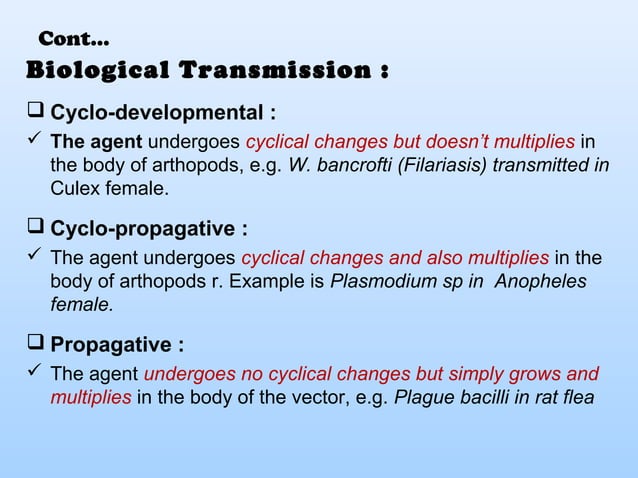 Cont…
Biological Transmission :

❑ Cyclo-developmental :
✓ The agent undergoes cyclical changes but doesn't multiplies in the body of arthopods, e.g. W. bancrofti (Filariasis) transmitted in Culex female.

❑ Cyclo-propagative :
✓ The agent undergoes cyclical changes and also multiplies in the body of arthopods r. Example is Plasmodium sp in Anopheles female.

❑ Propagative :
✓ The agent undergoes no cyclical changes but simply grows and multiplies in the body of the vector, e.g. Plague bacilli in rat flea